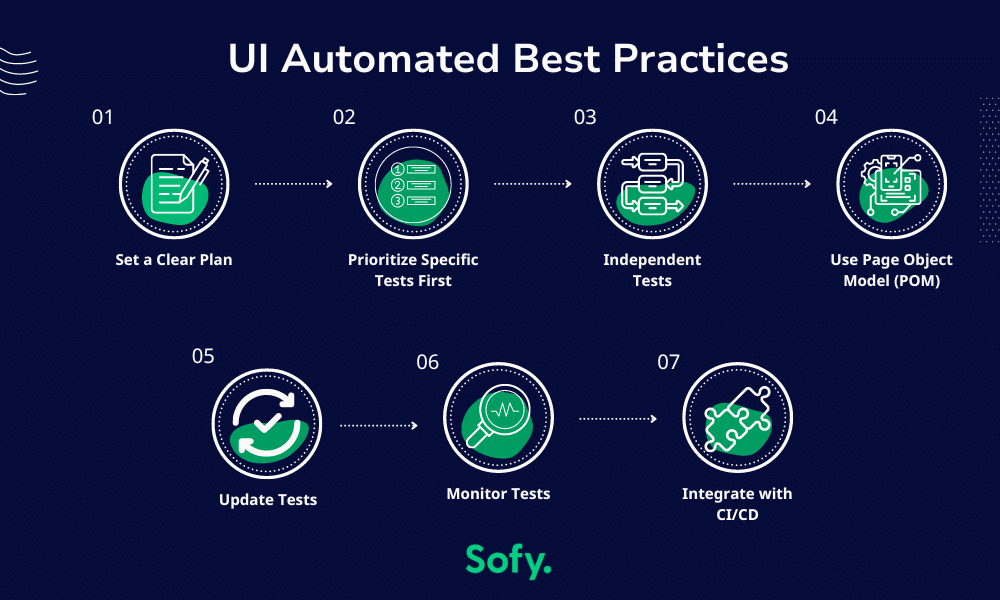 UI Automated Best Practices

01
Set a Clear Plan

02
Prioritize Specific Tests First

03
Independent Tests

04
Use Page Object Model (POM)

05
Update Tests

06
Monitor Tests

07
Integrate with CI/CD

Sofy.